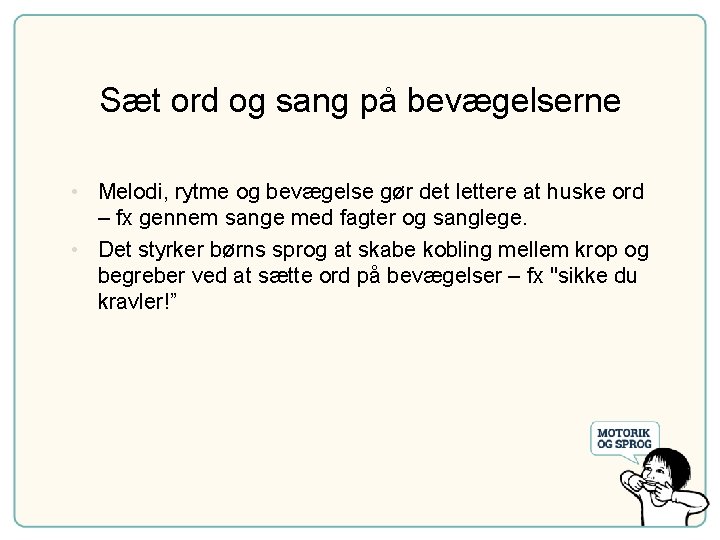 Sæt ord og sang på bevægelserne

• Melodi, rytme og bevægelse gør det lettere at huske ord – fx gennem sange med fagter og sanglege.
• Det styrker børns sprog at skabe kobling mellem krop og begreber ved at sætte ord på bevægelser – fx "sikke du kravler!”

MOTORIK OG SPROG